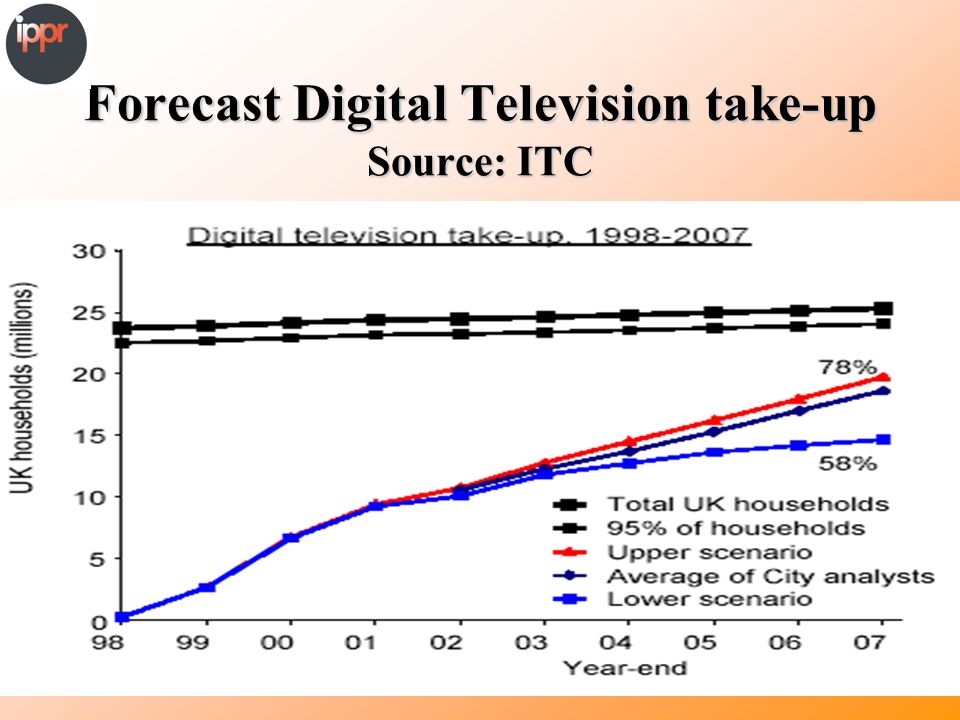 ippr

Forecast Digital Television take-up
Source: ITC

Digital television take-up, 1998-2007

UK households (millions)

30
25
20
15
10
5
0

78%
58%

Total UK households
95% of households
Upper scenario
Average of City analysts
Lower scenario

98 99 00 01 02 03 04 05 06 07
Year-end